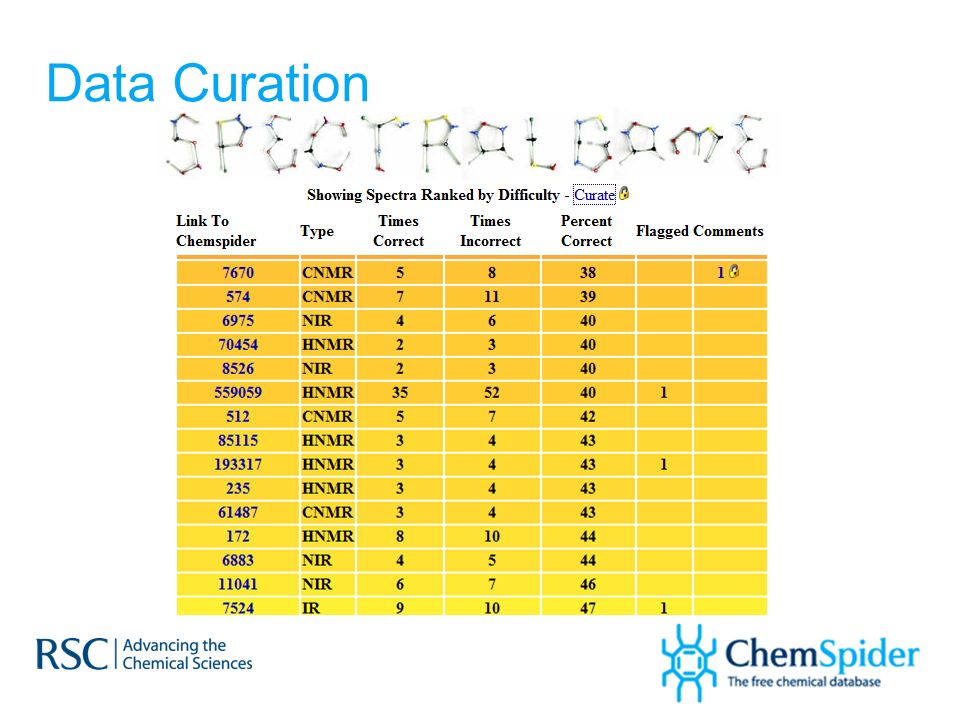 Data Curation

SPECTRALGAME

Showing Spectra Ranked by Difficulty - Curate

| Link To Chemspider | Type | Times Correct | Times Incorrect | Percent Correct | Flagged | Comments |
|---|---|---|---|---|---|---|
| 7670 | CNMR | 5 | 8 | 38 | | 1 |
| 574 | CNMR | 7 | 11 | 39 | | |
| 6975 | NIR | 4 | 6 | 40 | | |
| 70454 | HNMR | 2 | 3 | 40 | | |
| 8526 | NIR | 2 | 3 | 40 | | |
| 559059 | HNMR | 35 | 52 | 40 | 1 | |
| 512 | CNMR | 5 | 7 | 42 | | |
| 85115 | HNMR | 3 | 4 | 43 | | |
| 193317 | HNMR | 3 | 4 | 43 | 1 | |
| 235 | HNMR | 3 | 4 | 43 | | |
| 61487 | CNMR | 3 | 4 | 43 | | |
| 172 | HNMR | 8 | 10 | 44 | | |
| 6883 | NIR | 4 | 5 | 44 | | |
| 11041 | NIR | 6 | 7 | 46 | | |
| 7524 | IR | 9 | 10 | 47 | 1 | |

RSC | Advancing the Chemical Sciences

ChemSpider
The free chemical database